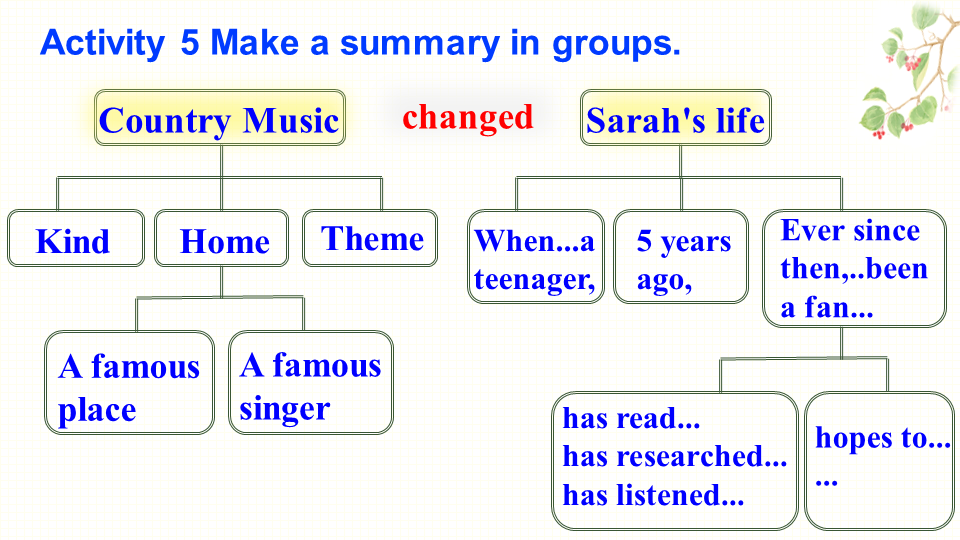 Activity 5 Make a summary in groups.

Country Music

changed

Sarah's life

Kind

Home

Theme

A famous place

A famous singer

When...a teenager,

5 years ago,

Ever since then,..been a fan...

has read...
has researched...
has listened...

hopes to...
...